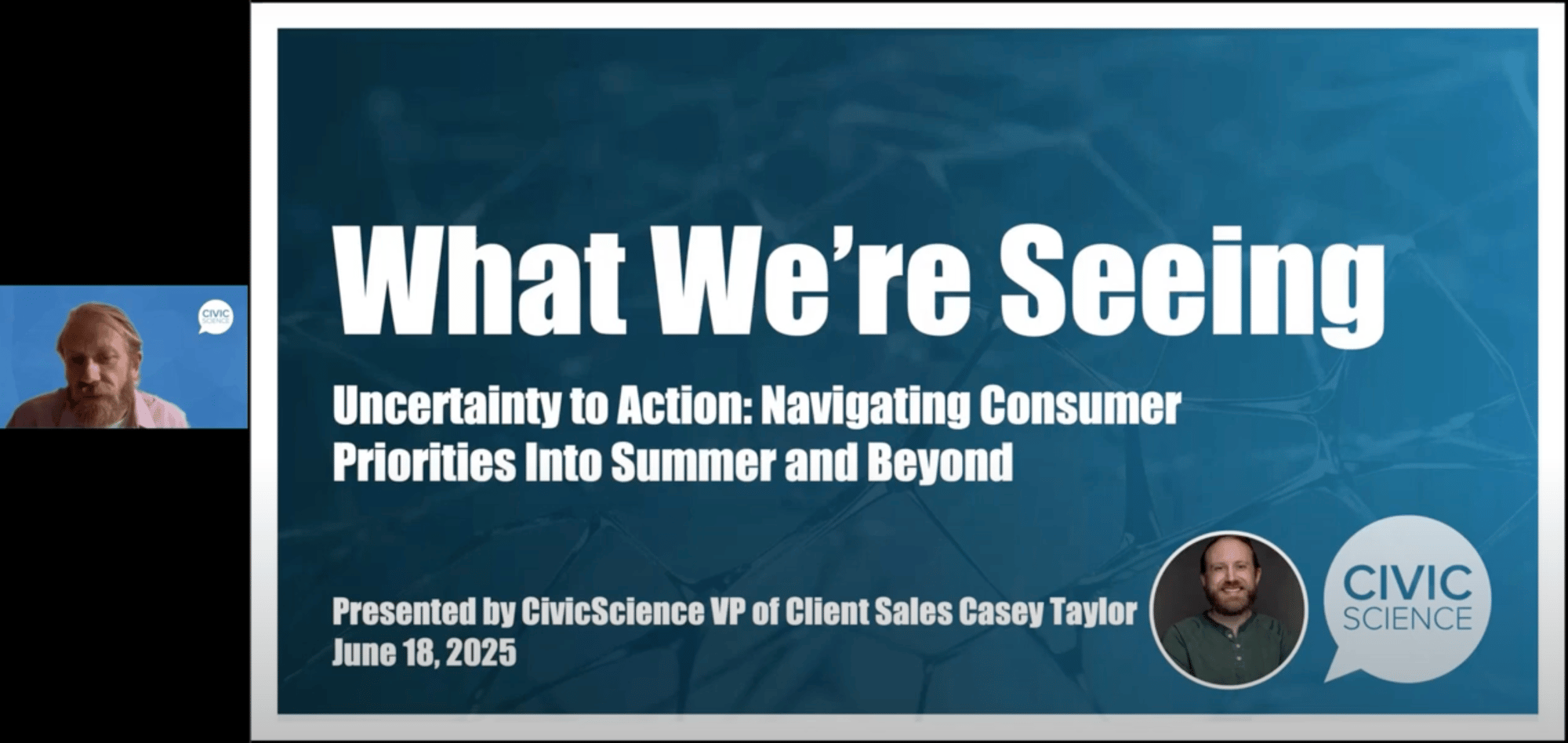 CIVIC SCIENCE

What We're Seeing

Uncertainty to Action: Navigating Consumer Priorities Into Summer and Beyond

Presented by CivicScience VP of Client Sales Casey Taylor
June 18, 2025

CIVIC SCIENCE